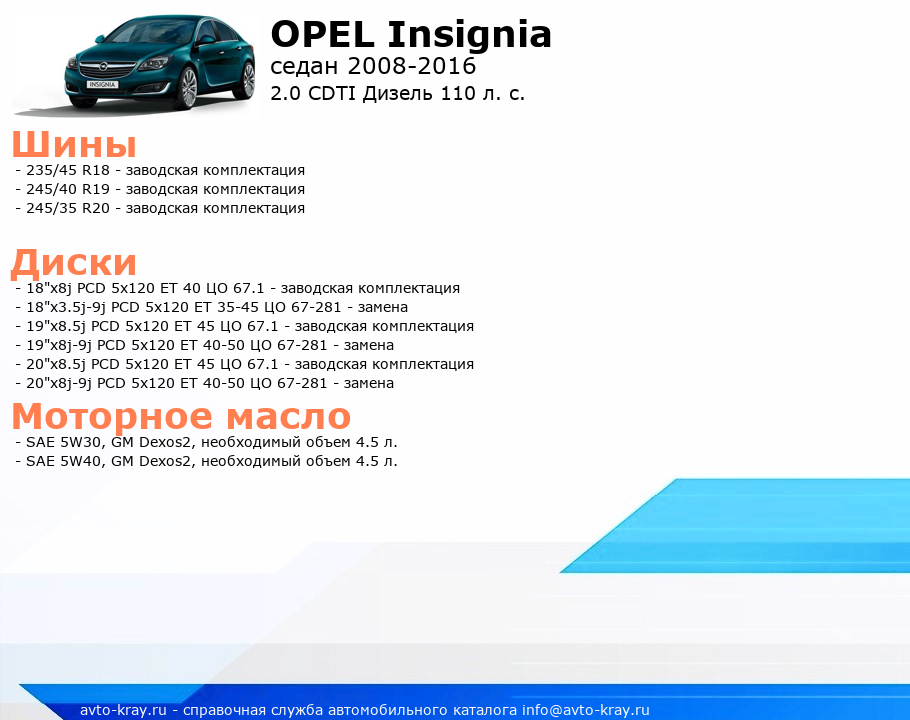 INSIGNIA

OPEL Insignia
седан 2008-2016
2.0 CDTI Дизель 110 л. с.

Шины
- 235/45 R18 - заводская комплектация
- 245/40 R19 - заводская комплектация
- 245/35 R20 - заводская комплектация

Диски
- 18"x8j PCD 5x120 ET 40 ЦО 67.1 - заводская комплектация
- 18"x3.5j-9j PCD 5x120 ET 35-45 ЦО 67-281 - замена
- 19"x8.5j PCD 5x120 ET 45 ЦО 67.1 - заводская комплектация
- 19"x8j-9j PCD 5x120 ET 40-50 ЦО 67-281 - замена
- 20"x8.5j PCD 5x120 ET 45 ЦО 67.1 - заводская комплектация
- 20"x8j-9j PCD 5x120 ET 40-50 ЦО 67-281 - замена

Моторное масло
- SAE 5W30, GM Dexos2, необходимый объем 4.5 л.
- SAE 5W40, GM Dexos2, необходимый объем 4.5 л.

avto-kray.ru - справочная служба автомобильного каталога info@avto-kray.ru